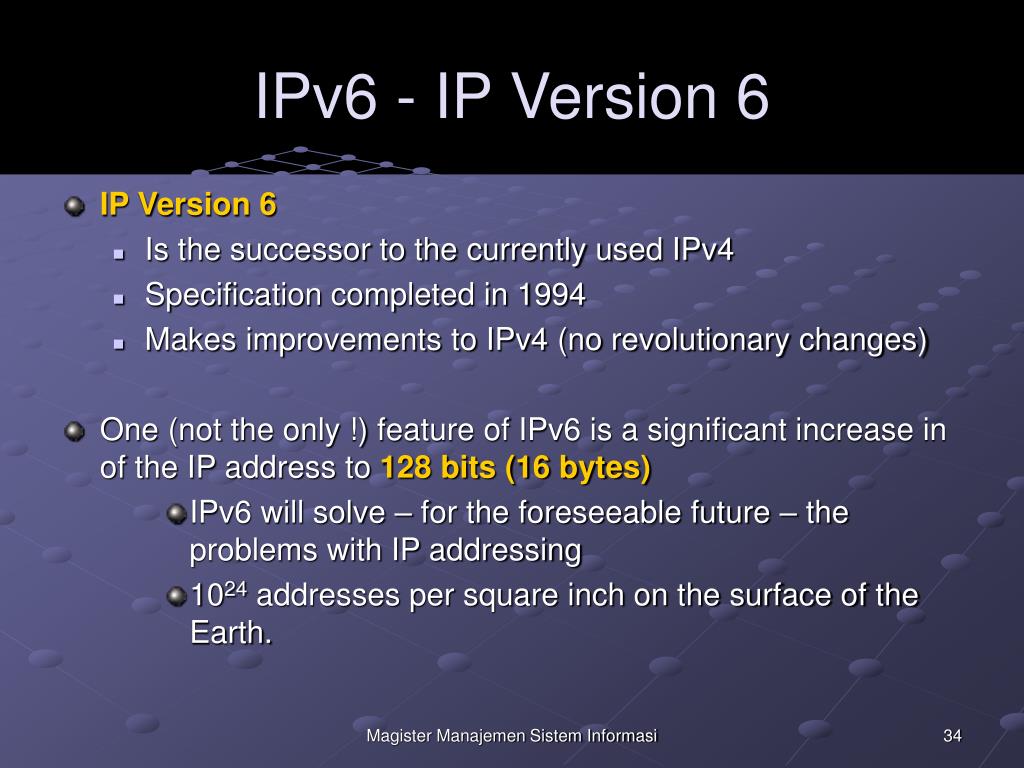 IPv6 - IP Version 6

IP Version 6

Is the successor to the currently used IPv4

Specification completed in 1994

Makes improvements to IPv4 (no revolutionary changes)

One (not the only !) feature of IPv6 is a significant increase in of the IP address to 128 bits (16 bytes)

IPv6 will solve – for the foreseeable future – the problems with IP addressing

$10^{24}$ addresses per square inch on the surface of the Earth.

Magister Manajemen Sistem Informasi

34